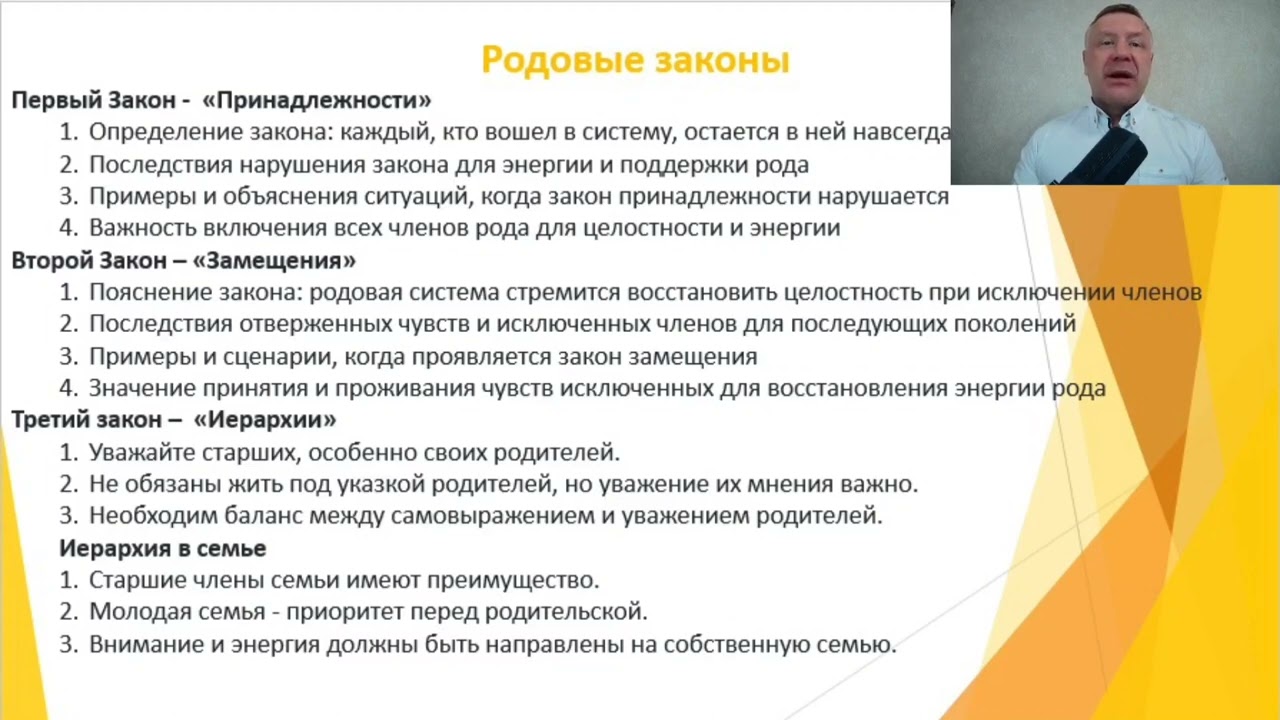 Родовые законы

Первый Закон - «Принадлежности»
1. Определение закона: каждый, кто вошел в систему, остается в ней навсегда
2. Последствия нарушения закона для энергии и поддержки рода
3. Примеры и объяснения ситуаций, когда закон принадлежности нарушается
4. Важность включения всех членов рода для целостности и энергии

Второй Закон – «Замещения»
1. Пояснение закона: родовая система стремится восстановить целостность при исключении членов
2. Последствия отверженных чувств и исключенных членов для последующих поколений
3. Примеры и сценарии, когда проявляется закон замещения
4. Значение принятия и проживания чувств исключенных для восстановления энергии рода

Третий закон – «Иерархии»
1. Уважайте старших, особенно своих родителей.
2. Не обязаны жить под указкой родителей, но уважение их мнения важно.
3. Необходим баланс между самовыражением и уважением родителей.

Иерархия в семье
1. Старшие члены семьи имеют преимущество.
2. Молодая семья - приоритет перед родительской.
3. Внимание и энергия должны быть направлены на собственную семью.